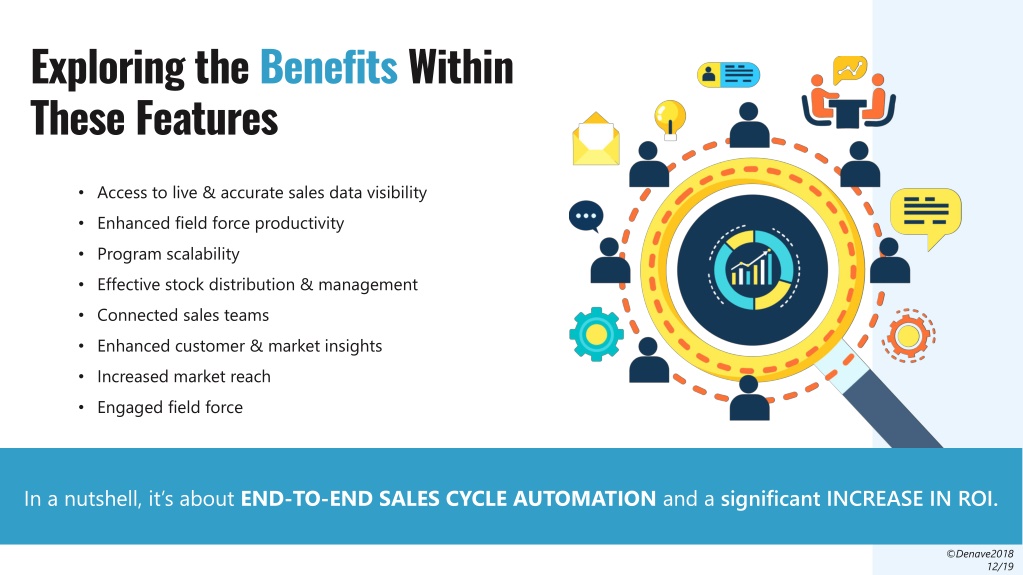 Exploring the Benefits Within These Features

• Access to live & accurate sales data visibility
• Enhanced field force productivity
• Program scalability
• Effective stock distribution & management
• Connected sales teams
• Enhanced customer & market insights
• Increased market reach
• Engaged field force

In a nutshell, it's about END-TO-END SALES CYCLE AUTOMATION and a significant INCREASE IN ROI.

©Denave2018
12/19